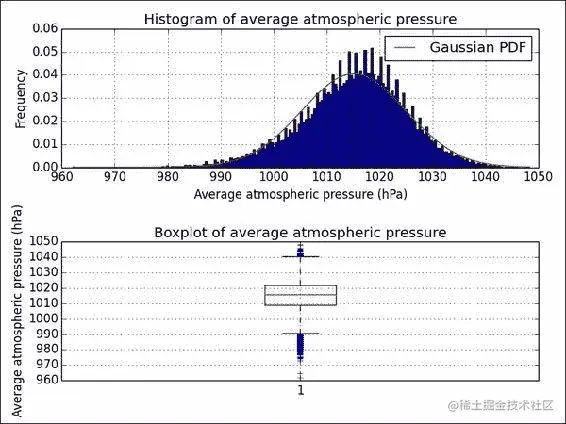 Histogram of average atmospheric pressure

Gaussian PDF

Frequency

0.06
0.05
0.04
0.03
0.02
0.01
0.00

960 970 980 990 1000 1010 1020 1030 1040 1050

Average atmospheric pressure (hPa)

Boxplot of average atmospheric pressure

Average atmospheric pressure (hPa)

1050
1040
1030
1020
1010
1000
990
980
970
960

1

@稀土掘金技术社区